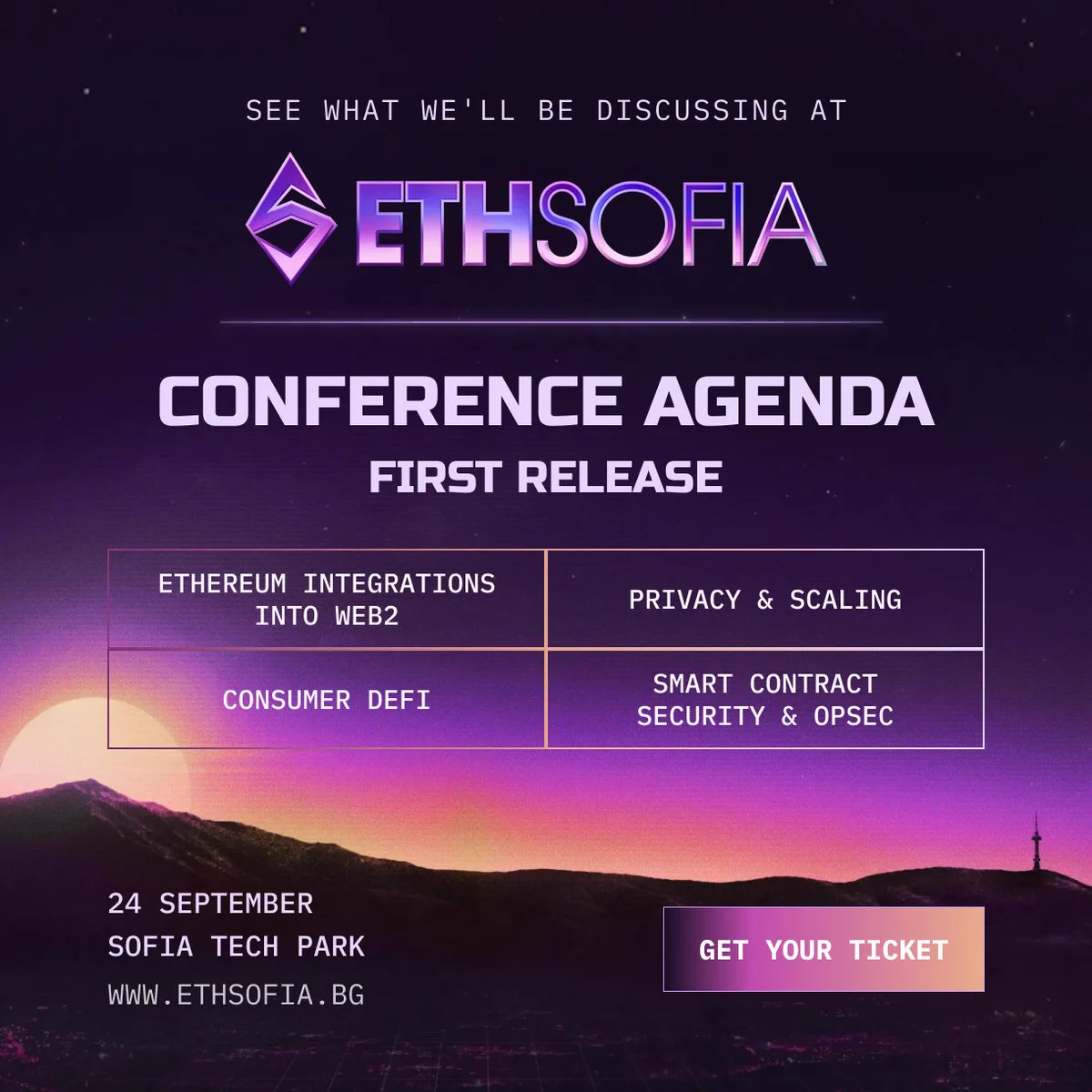 SEE WHAT WE'LL BE DISCUSSING AT

ETHSOFIA

CONFERENCE AGENDA

FIRST RELEASE

| ETHEREUM INTEGRATIONS INTO WEB2 | PRIVACY & SCALING |
|---|---|
| CONSUMER DEFI | SMART CONTRACT SECURITY & OPSEC |

24 SEPTEMBER
SOFIA TECH PARK
WWW.ETHSOFIA.BG

GET YOUR TICKET